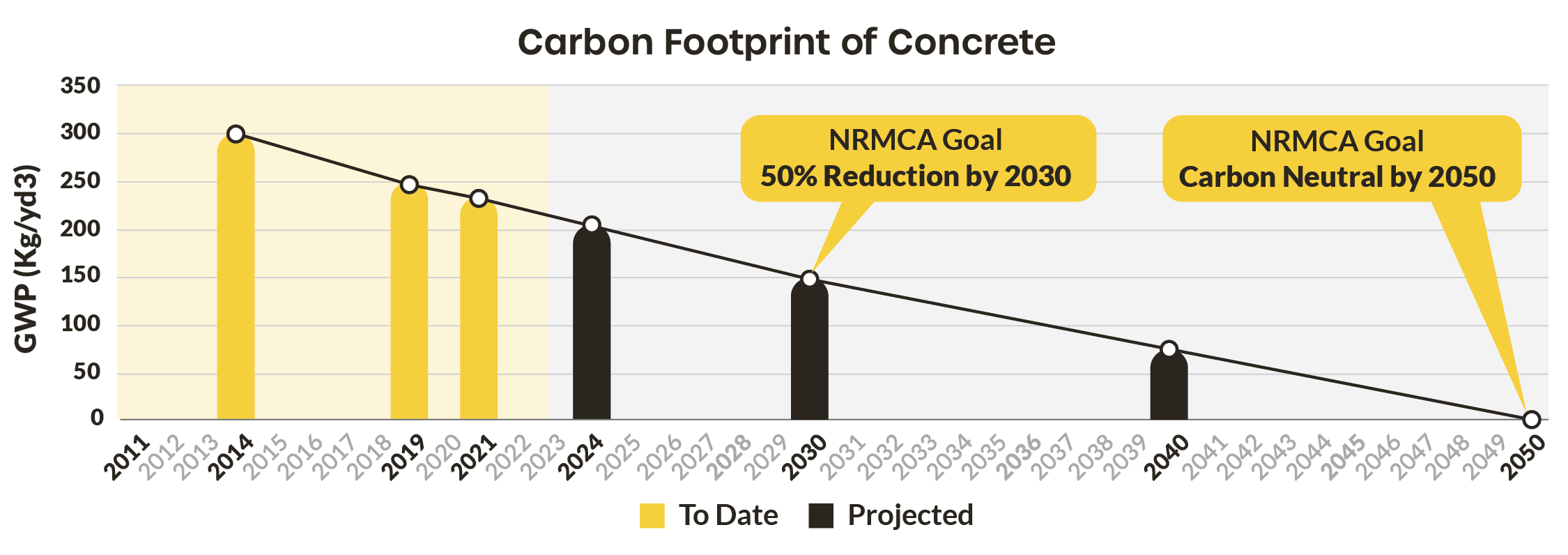 Carbon Footprint of Concrete

GWP (Kg/yd3)

350
300
250
200
150
100
50
0

NRMCA Goal
50% Reduction by 2030

NRMCA Goal
Carbon Neutral by 2050

2011 2012 2013 2014 2015 2016 2017 2018 2019 2020 2021 2022 2023 2024 2025 2026 2027 2028 2029 2030 2031 2032 2033 2034 2035 2036 2037 2038 2039 2040 2041 2042 2043 2044 2045 2046 2047 2048 2049 2050

To Date
Projected